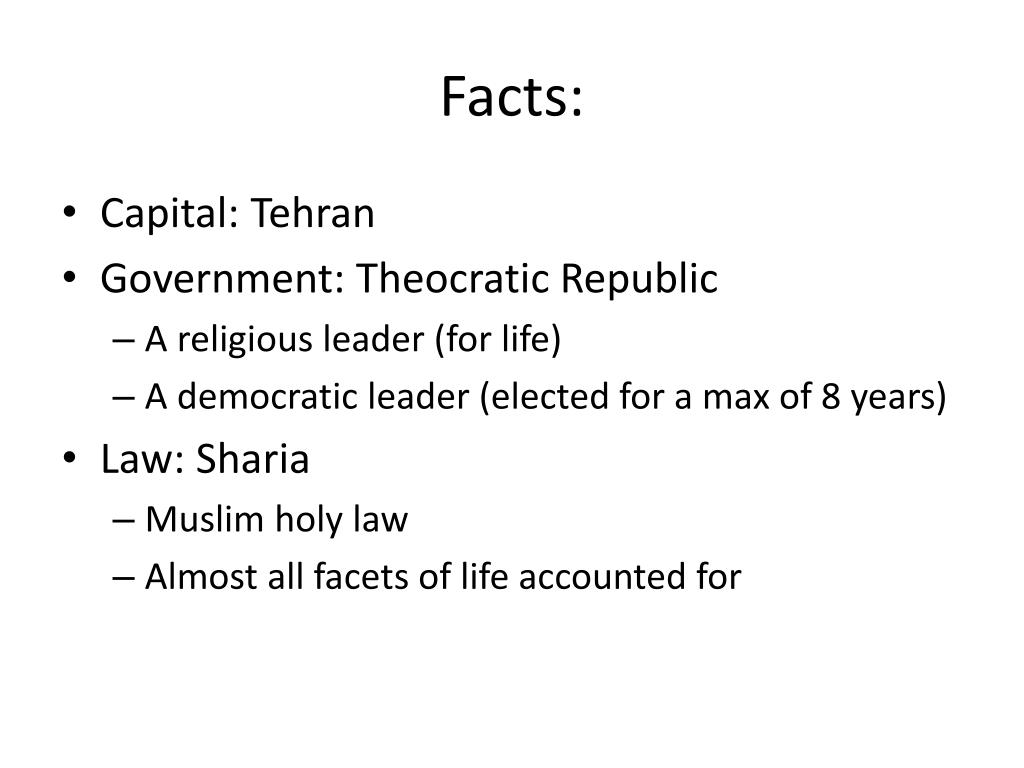 Facts:

• Capital: Tehran
• Government: Theocratic Republic
– A religious leader (for life)
– A democratic leader (elected for a max of 8 years)
• Law: Sharia
– Muslim holy law
– Almost all facets of life accounted for